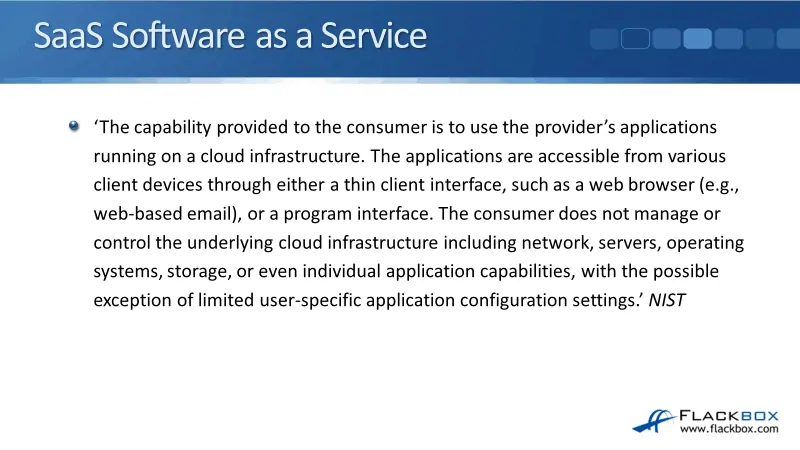 SaaS Software as a Service

‘The capability provided to the consumer is to use the provider’s applications running on a cloud infrastructure. The applications are accessible from various client devices through either a thin client interface, such as a web browser (e.g., web-based email), or a program interface. The consumer does not manage or control the underlying cloud infrastructure including network, servers, operating systems, storage, or even individual application capabilities, with the possible exception of limited user-specific application configuration settings.’ NIST

FLACKBOX
www.flackbox.com